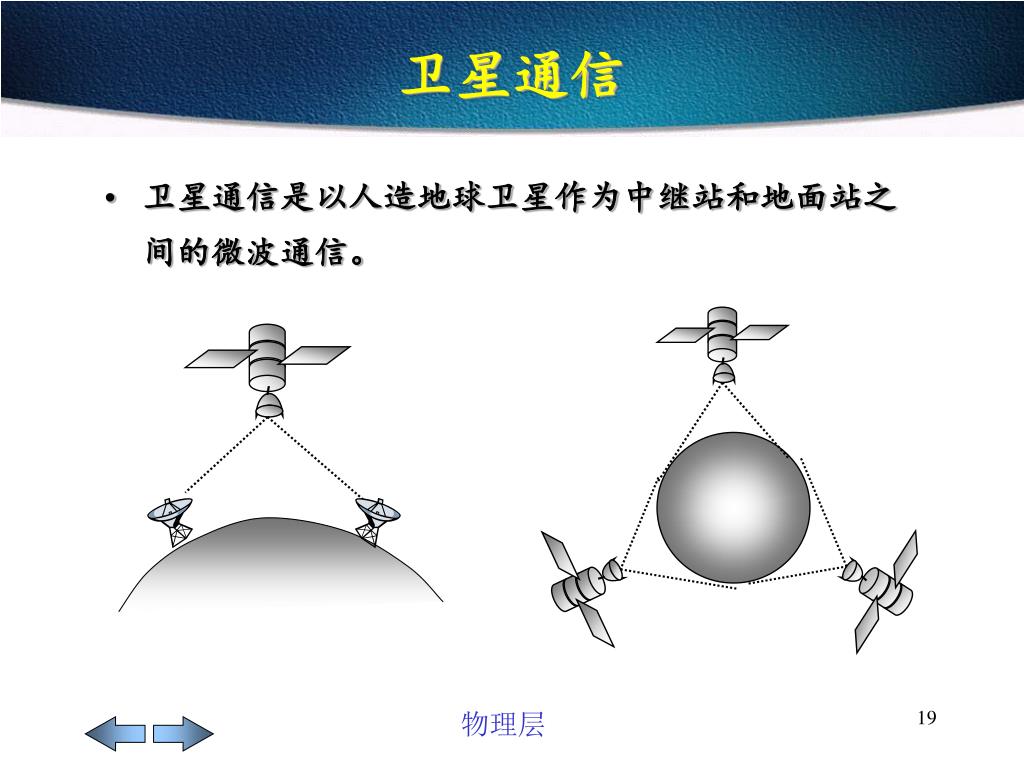 卫星通信

• 卫星通信是以人造地球卫星作为中继站和地面站之间的微波通信。

物理层

19